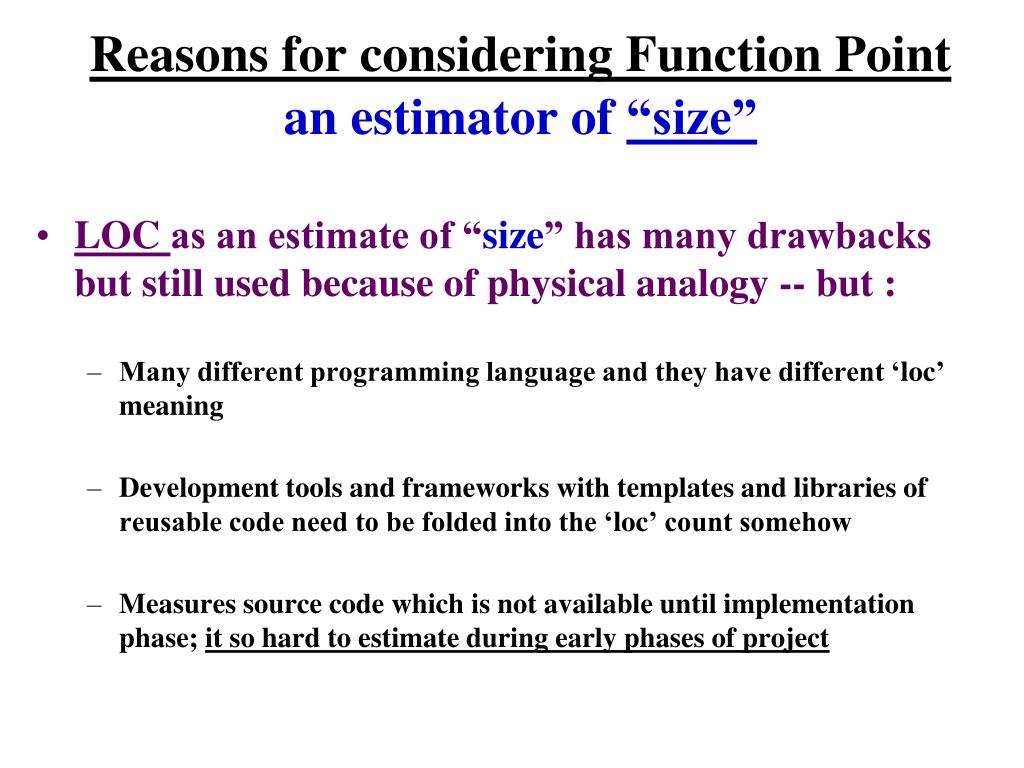 Reasons for considering Function Point an estimator of “size”

• LOC as an estimate of “size” has many drawbacks but still used because of physical analogy -- but :

– Many different programming language and they have different ‘loc’ meaning

– Development tools and frameworks with templates and libraries of reusable code need to be folded into the ‘loc’ count somehow

– Measures source code which is not available until implementation phase; it so hard to estimate during early phases of project